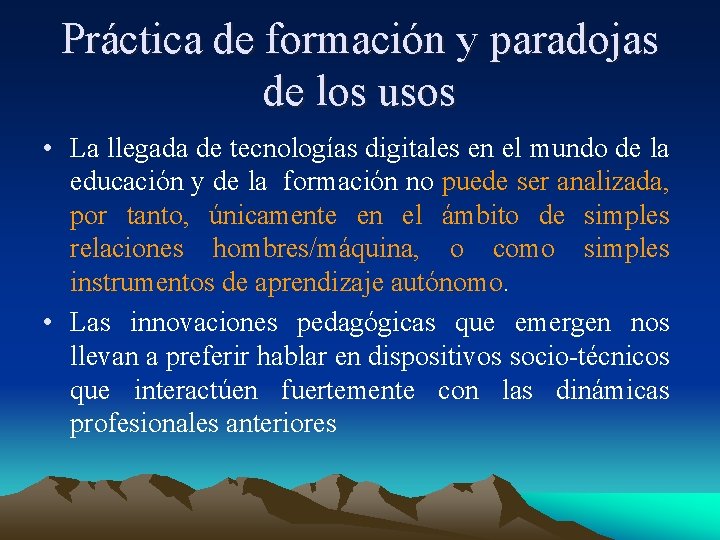 Práctica de formación y paradojas de los usos

• La llegada de tecnologías digitales en el mundo de la educación y de la formación no puede ser analizada, por tanto, únicamente en el ámbito de simples relaciones hombres/máquina, o como simples instrumentos de aprendizaje autónomo.

• Las innovaciones pedagógicas que emergen nos llevan a preferir hablar en dispositivos socio-técnicos que interactúen fuertemente con las dinámicas profesionales anteriores